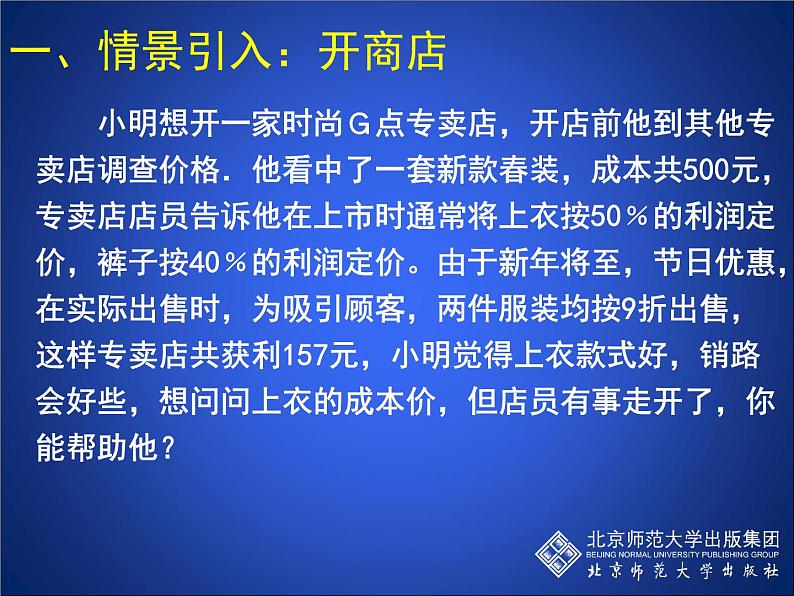 一、情景引入：开商店

小明想开一家时尚G点专卖店，开店前他到其他专卖店调查价格．他看中了一套新款春装，成本共500元，专卖店店员告诉他在上市时通常将上衣按50％的利润定价，裤子按40％的利润定价。由于新年将至，节日优惠，在实际出售时，为吸引顾客，两件服装均按9折出售，这样专卖店共获利157元，小明觉得上衣款式好，销路会好些，想问问上衣的成本价，但店员有事走开了，你能帮助他？

北京师范大学出版集团
BEIJING NORMAL UNIVERSITY PUBLISHING GROUP
北京师范大学出版社